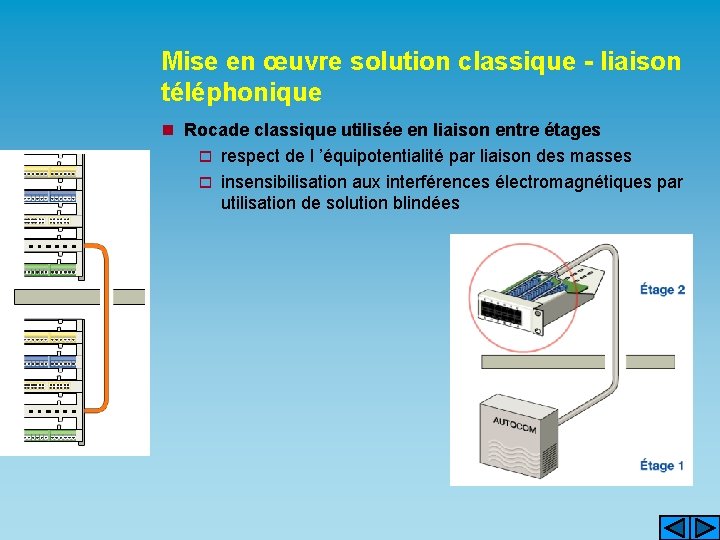 Mise en œuvre solution classique - liaison téléphonique

Rocade classique utilisée en liaison entre étages

respect de l ’équipotentialité par liaison des masses

insensibilisation aux interférences électromagnétiques par utilisation de solution blindées

Étage 2

AUTOCOM

Étage 1